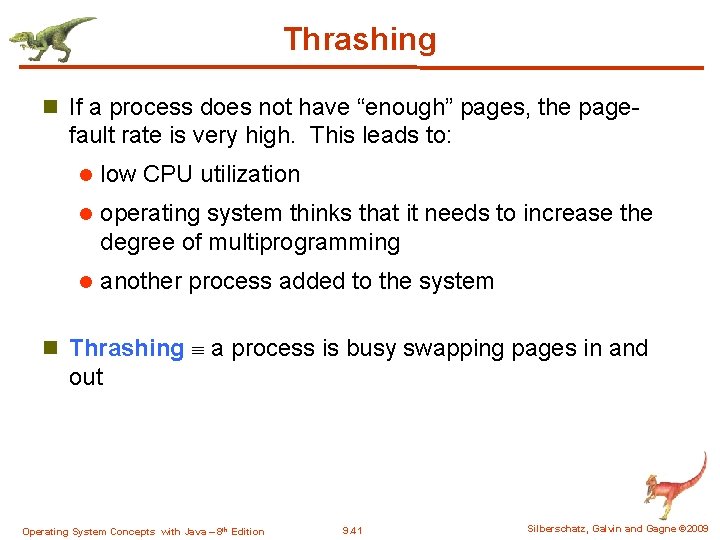 Thrashing

If a process does not have “enough” pages, the page-fault rate is very high. This leads to:

low CPU utilization

operating system thinks that it needs to increase the degree of multiprogramming

another process added to the system

Thrashing $\equiv$ a process is busy swapping pages in and out

Operating System Concepts with Java – 8$^{th}$ Edition

9.41

Silberschatz, Galvin and Gagne ©2009